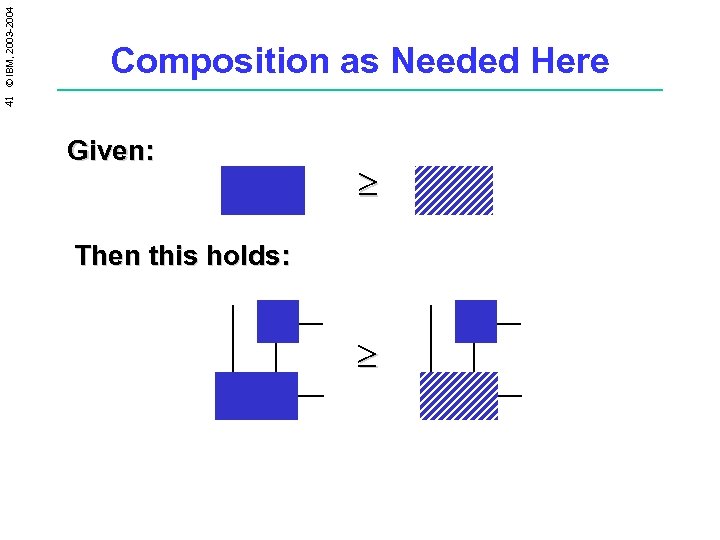 41 © IBM, 2003-2004

Composition as Needed Here

Given:

$\geq$

Then this holds:

$\geq$